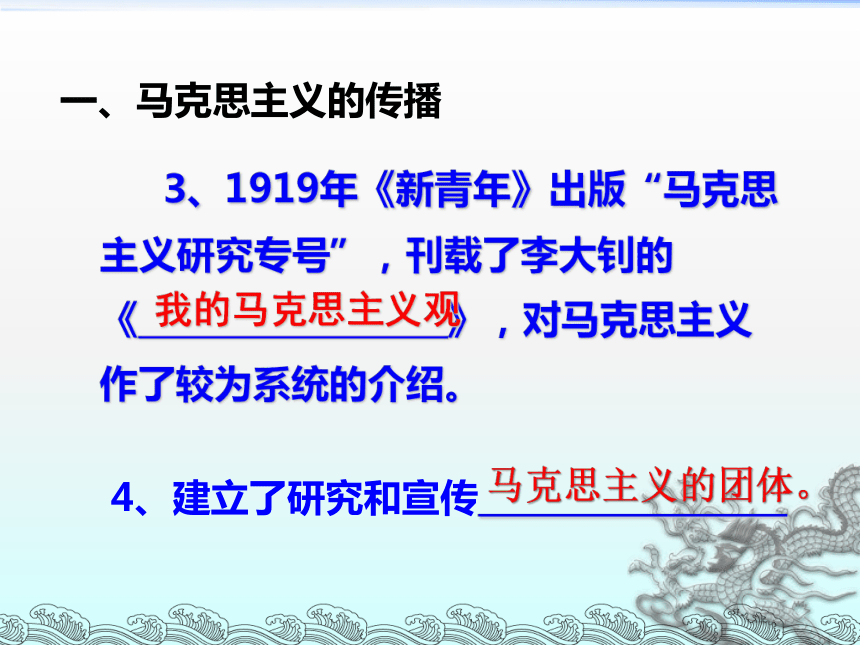 一、马克思主义的传播

3、1919年《新青年》出版“马克思主义研究专号”，刊载了李大钊的《我的马克思主义观》，对马克思主义作了较为系统的介绍。

4、建立了研究和宣传马克思主义的团体。